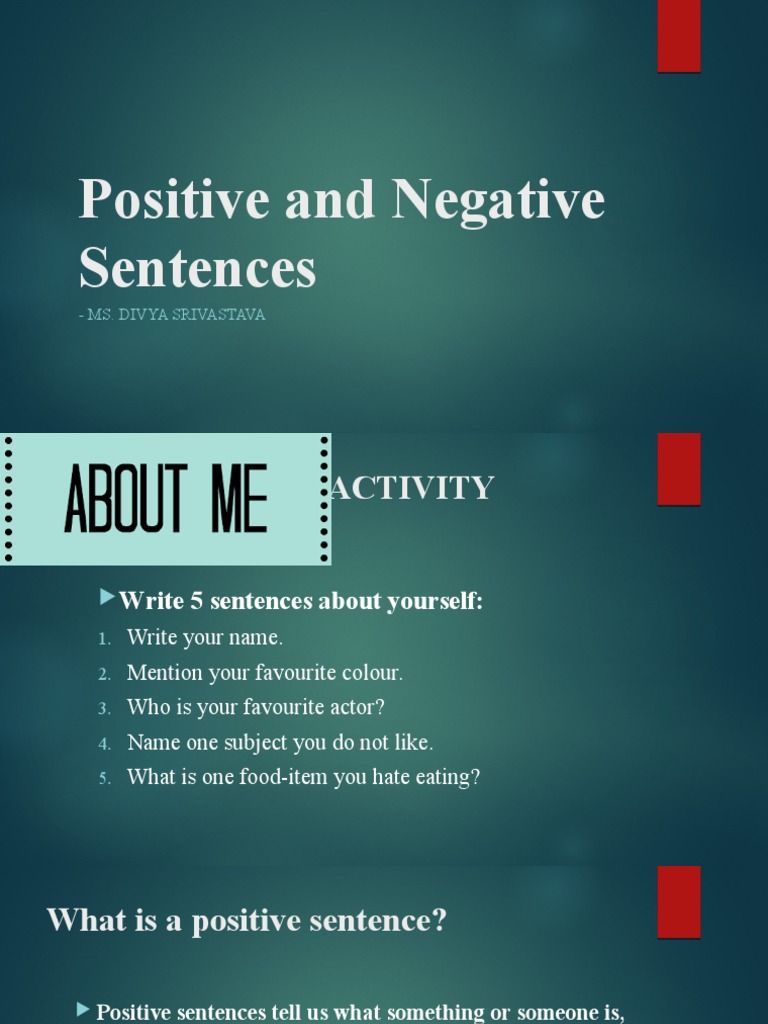 Positive and Negative Sentences

- MS. DIVYA SRIVASTAVA

ABOUT ME ACTIVITY

Write 5 sentences about yourself:

1. Write your name.
2. Mention your favourite colour.
3. Who is your favourite actor?
4. Name one subject you do not like.
5. What is one food-item you hate eating?

What is a positive sentence?

Positive sentences tell us what something or someone is,